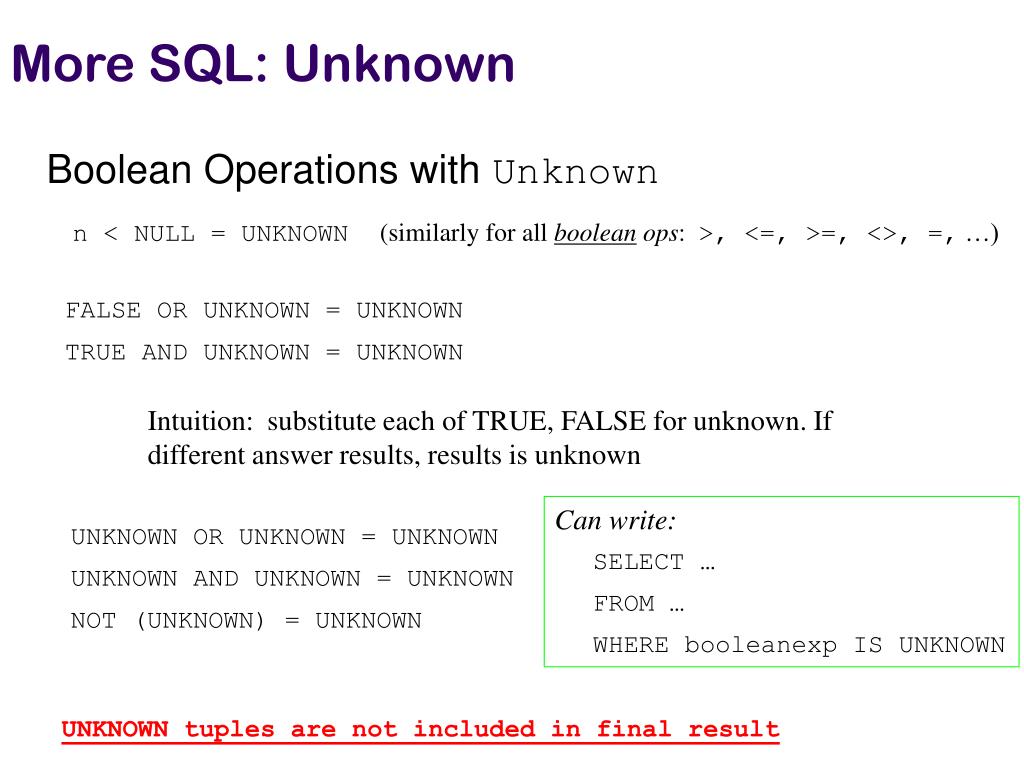 More SQL: Unknown

Boolean Operations with Unknown

n < NULL = UNKNOWN (similarly for all boolean ops: >, <=, >=, <>, =, …)

FALSE OR UNKNOWN = UNKNOWN

TRUE AND UNKNOWN = UNKNOWN

Intuition: substitute each of TRUE, FALSE for unknown. If different answer results, results is unknown

UNKNOWN OR UNKNOWN = UNKNOWN

UNKNOWN AND UNKNOWN = UNKNOWN

NOT (UNKNOWN) = UNKNOWN

Can write:

SELECT …

FROM …

WHERE booleanexp IS UNKNOWN

UNKNOWN tuples are not included in final result